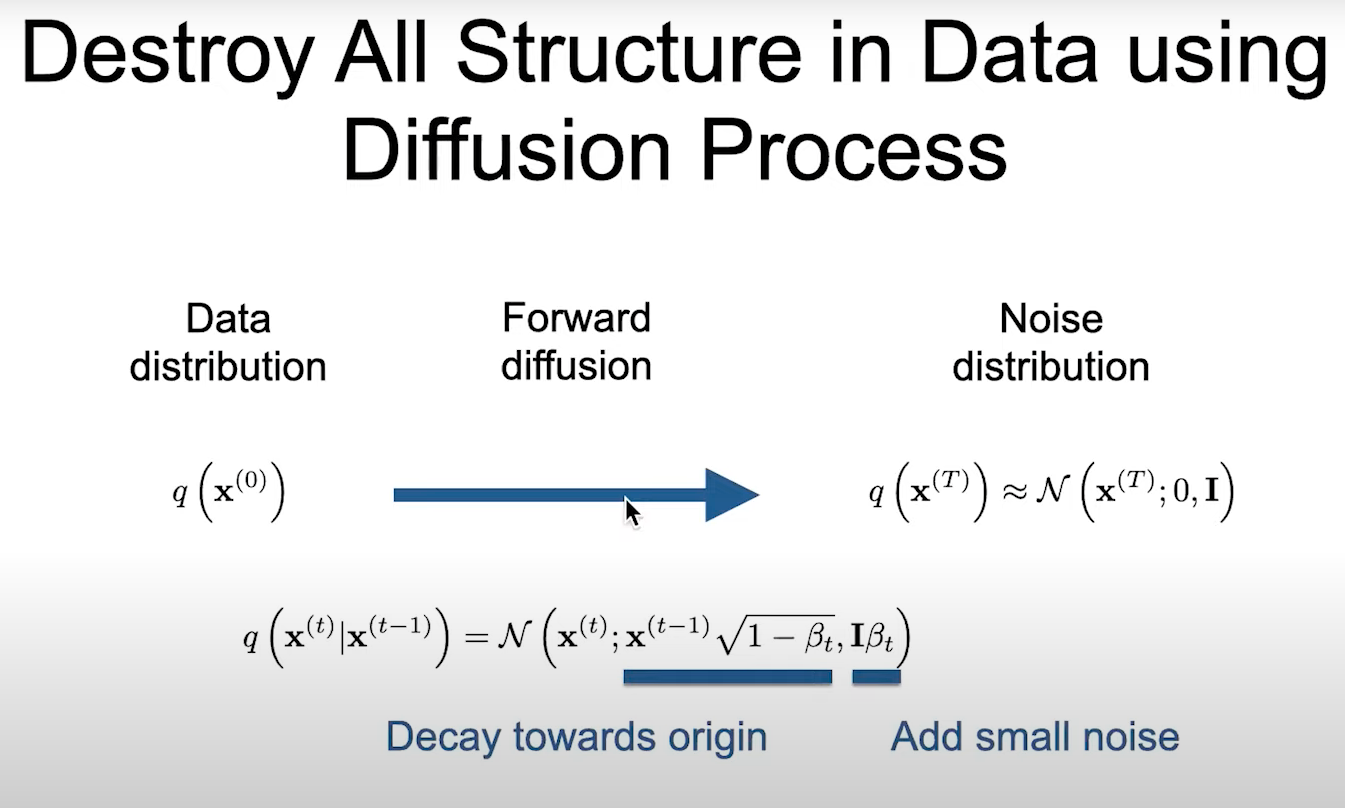 Destroy All Structure in Data using Diffusion Process

Data distribution

Forward diffusion

Noise distribution

$q\left(\mathbf{x}^{(0)}\right)$

$q\left(\mathbf{x}^{(T)}\right) \approx \mathcal{N}\left(\mathbf{x}^{(T)}; 0, \mathbf{I}\right)$

$q\left(\mathbf{x}^{(t)}|\mathbf{x}^{(t-1)}\right) = \mathcal{N}\left(\mathbf{x}^{(t)}; \mathbf{x}^{(t-1)}\sqrt{1-\beta_t}, \mathbf{I}\beta_t\right)$

Decay towards origin

Add small noise